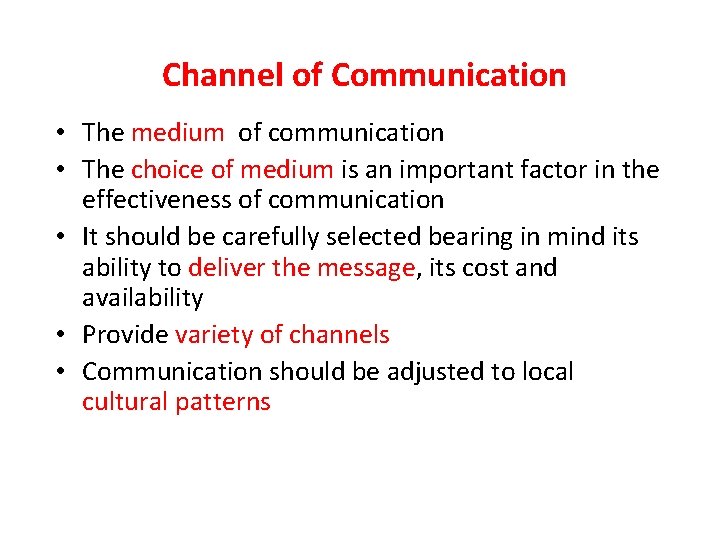 Channel of Communication

• The medium of communication
• The choice of medium is an important factor in the effectiveness of communication
• It should be carefully selected bearing in mind its ability to deliver the message, its cost and availability
• Provide variety of channels
• Communication should be adjusted to local cultural patterns